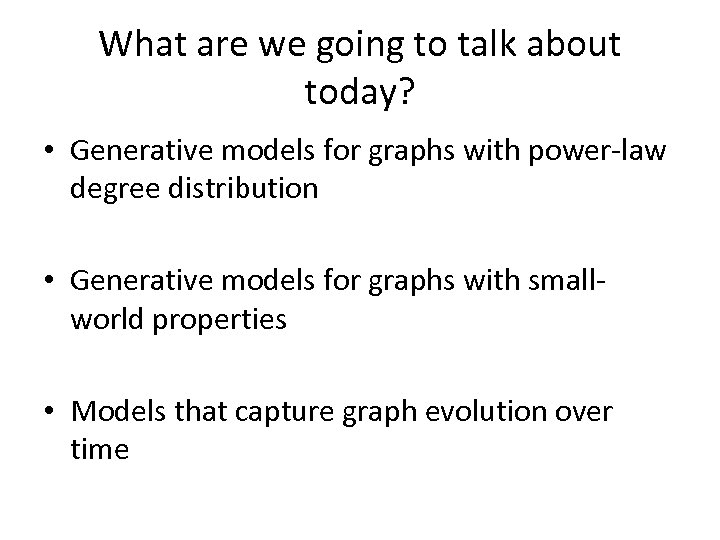 What are we going to talk about today?

• Generative models for graphs with power-law degree distribution

• Generative models for graphs with small-world properties

• Models that capture graph evolution over time